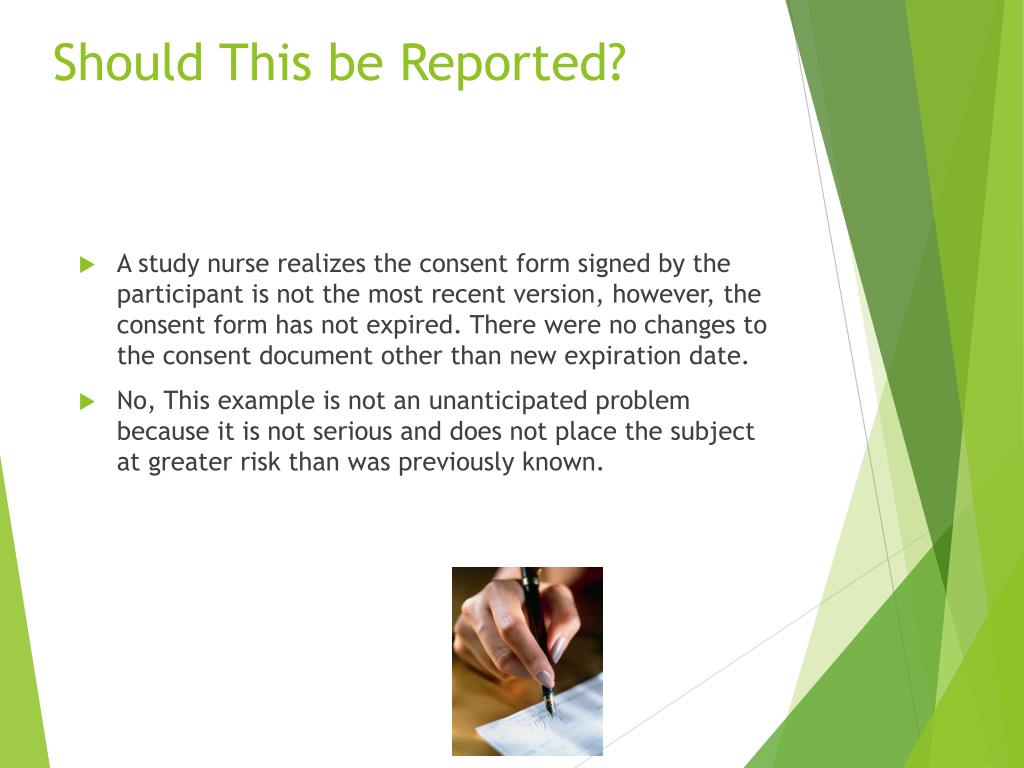 Should This be Reported?

A study nurse realizes the consent form signed by the participant is not the most recent version, however, the consent form has not expired. There were no changes to the consent document other than new expiration date.

No, This example is not an unanticipated problem because it is not serious and does not place the subject at greater risk than was previously known.